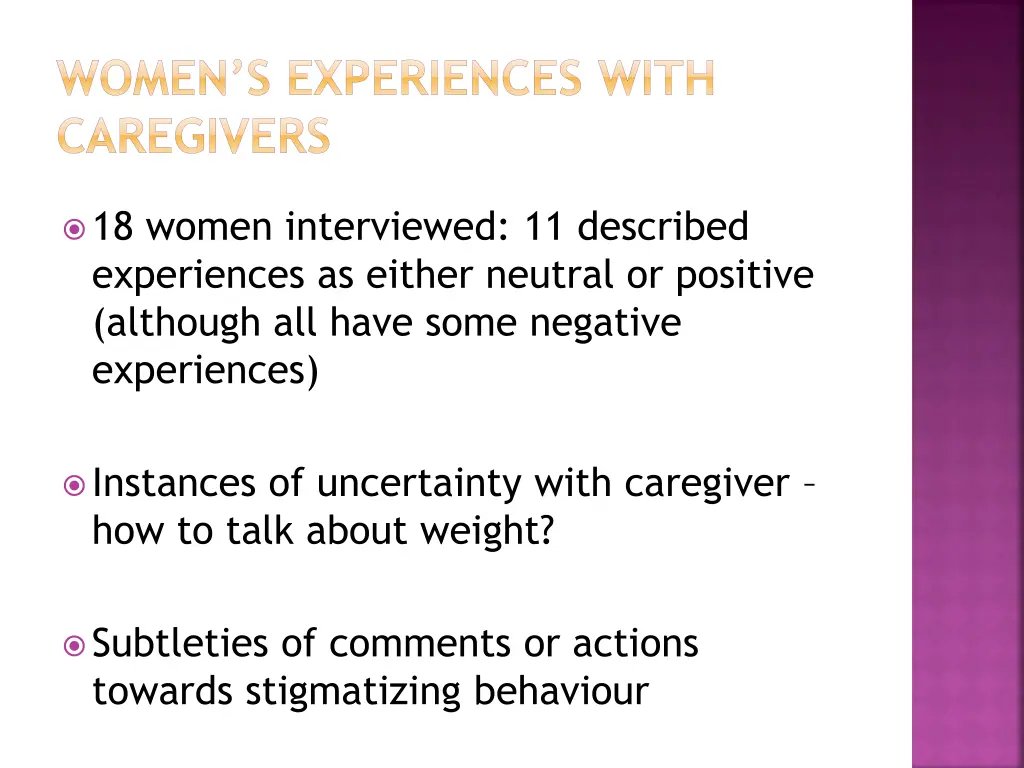 WOMEN'S EXPERIENCES WITH CAREGIVERS

18 women interviewed: 11 described experiences as either neutral or positive (although all have some negative experiences)

Instances of uncertainty with caregiver – how to talk about weight?

Subtleties of comments or actions towards stigmatizing behaviour